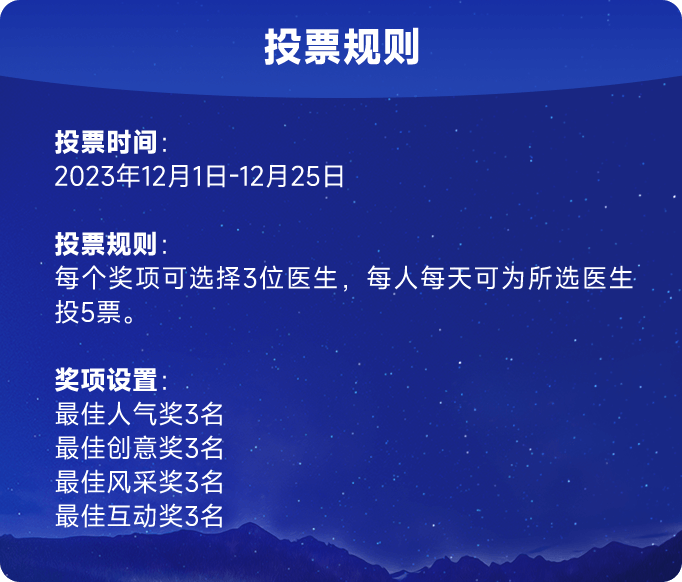 投票规则

投票时间：
2023年12月1日-12月25日

投票规则：
每个奖项可选择3位医生，每人每天可为所选医生投5票。

奖项设置：
最佳人气奖3名
最佳创意奖3名
最佳风采奖3名
最佳互动奖3名